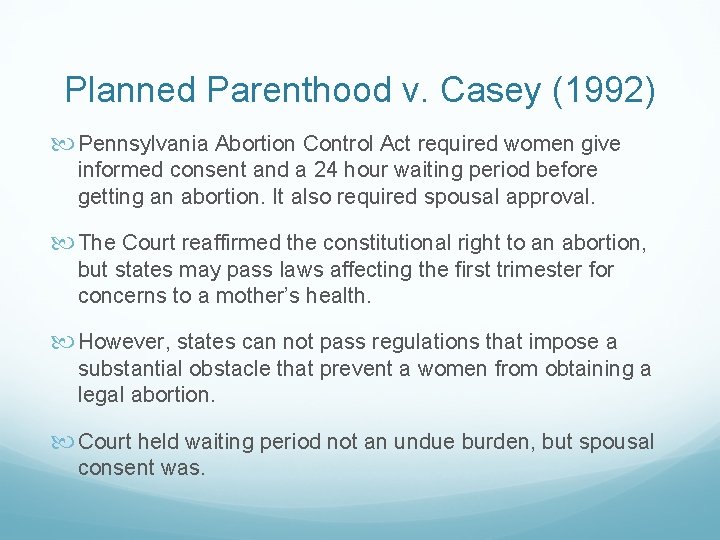 Planned Parenthood v. Casey (1992)

Pennsylvania Abortion Control Act required women give informed consent and a 24 hour waiting period before getting an abortion. It also required spousal approval.

The Court reaffirmed the constitutional right to an abortion, but states may pass laws affecting the first trimester for concerns to a mother's health.

However, states can not pass regulations that impose a substantial obstacle that prevent a women from obtaining a legal abortion.

Court held waiting period not an undue burden, but spousal consent was.